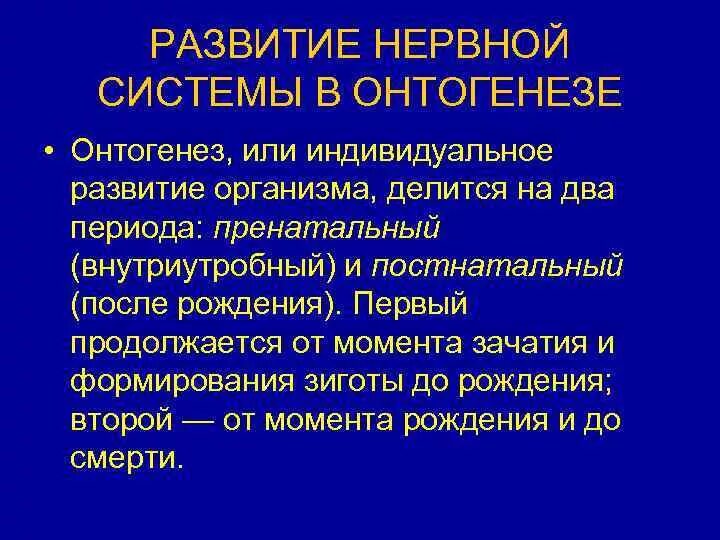 РАЗВИТИЕ НЕРВНОЙ СИСТЕМЫ В ОНТОГЕНЕЗЕ

• Онтогенез, или индивидуальное развитие организма, делится на два периода: пренатальный (внутриутробный) и постнатальный (после рождения). Первый продолжается от момента зачатия и формирования зиготы до рождения; второй — от момента рождения и до смерти.